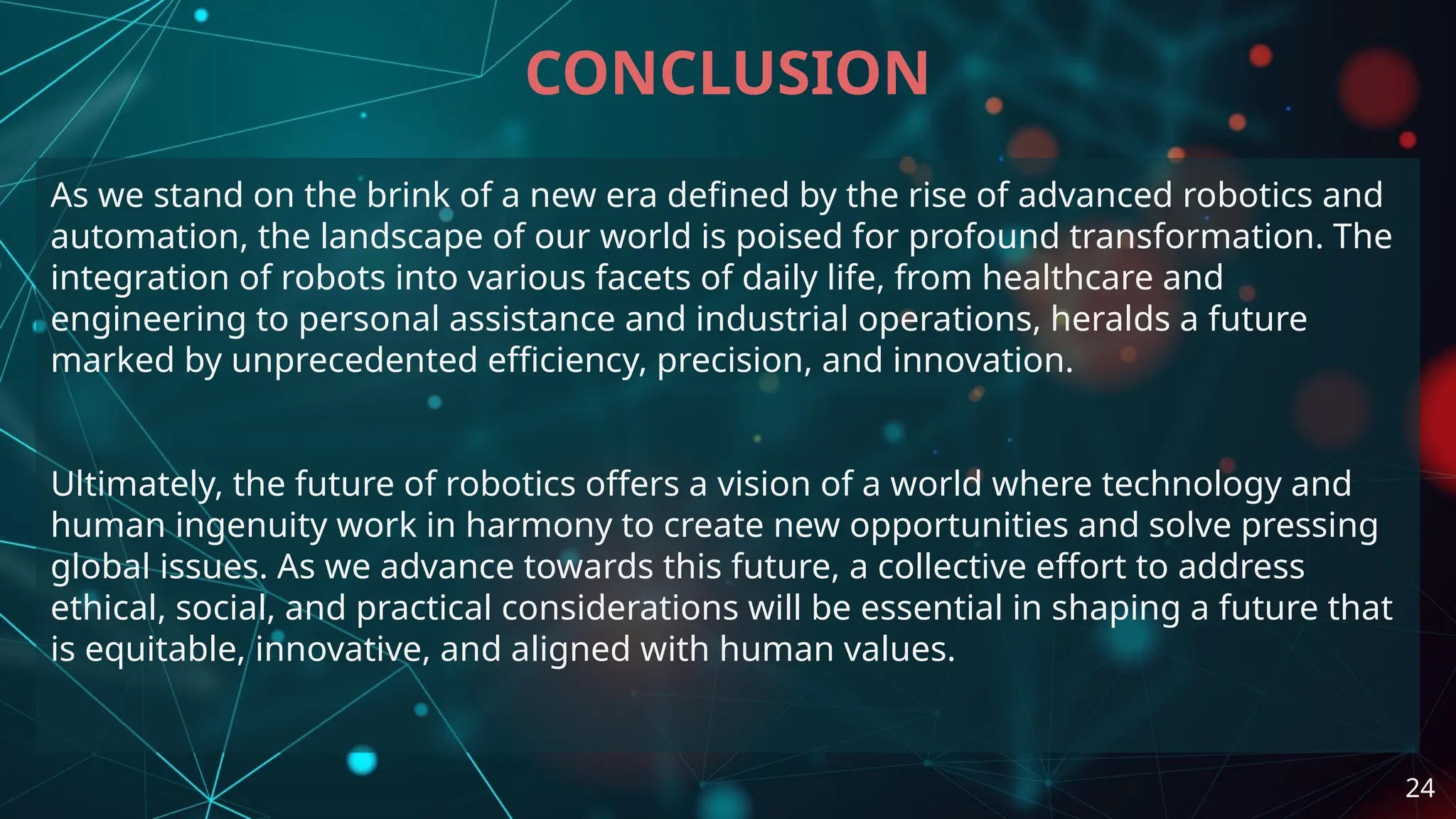 CONCLUSION

As we stand on the brink of a new era defined by the rise of advanced robotics and automation, the landscape of our world is poised for profound transformation. The integration of robots into various facets of daily life, from healthcare and engineering to personal assistance and industrial operations, heralds a future marked by unprecedented efficiency, precision, and innovation.

Ultimately, the future of robotics offers a vision of a world where technology and human ingenuity work in harmony to create new opportunities and solve pressing global issues. As we advance towards this future, a collective effort to address ethical, social, and practical considerations will be essential in shaping a future that is equitable, innovative, and aligned with human values.

24